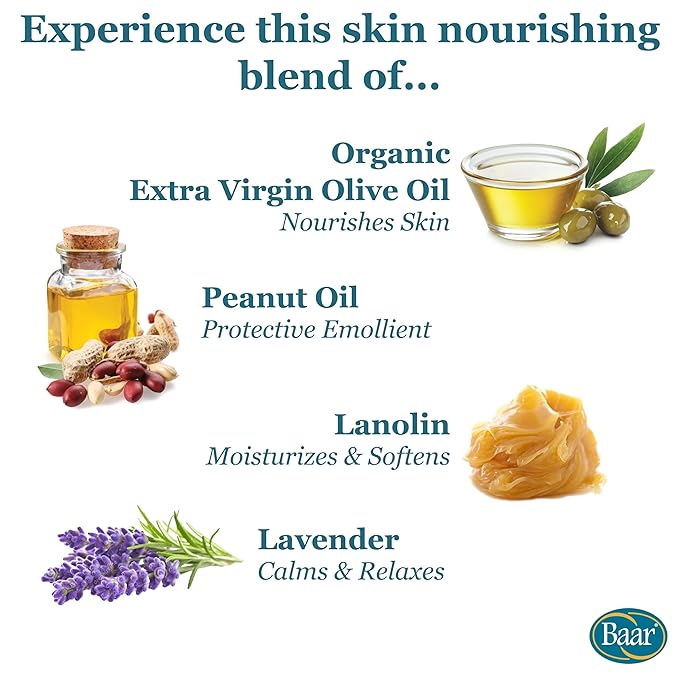 Experience this skin nourishing blend of...

Organic
Extra Virgin Olive Oil
Nourishes Skin

Peanut Oil
Protective Emollient

Lanolin
Moisturizes & Softens

Lavender
Calms & Relaxes

Baar